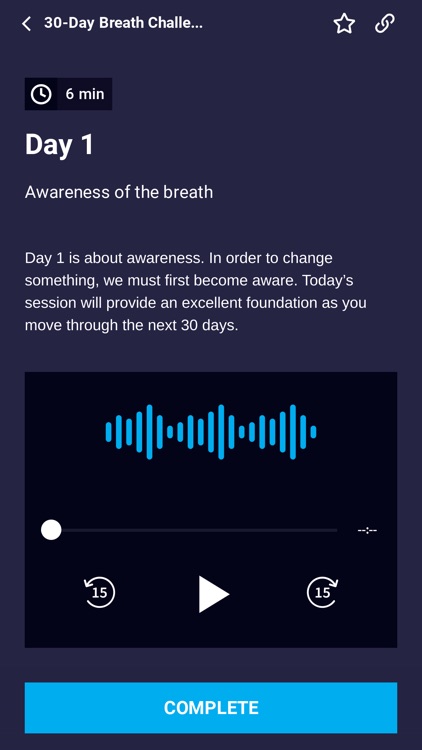 30-Day Breath Challe...

6 min

Day 1

Awareness of the breath

Day 1 is about awareness. In order to change something, we must first become aware. Today's session will provide an excellent foundation as you move through the next 30 days.

--:--

15

15

COMPLETE